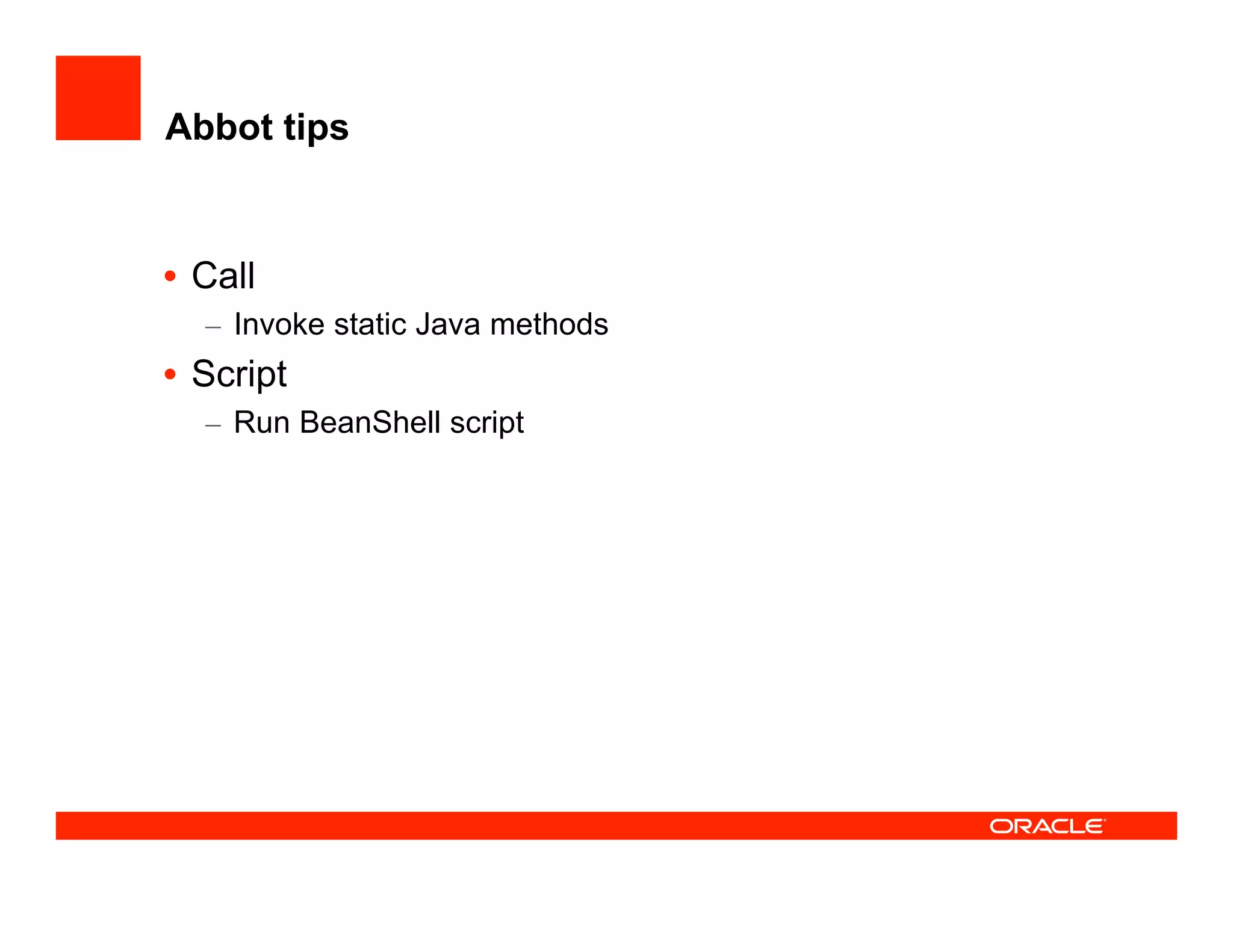 Abbot tips

• Call
  – Invoke static Java methods
• Script
  – Run BeanShell script

ORACLE